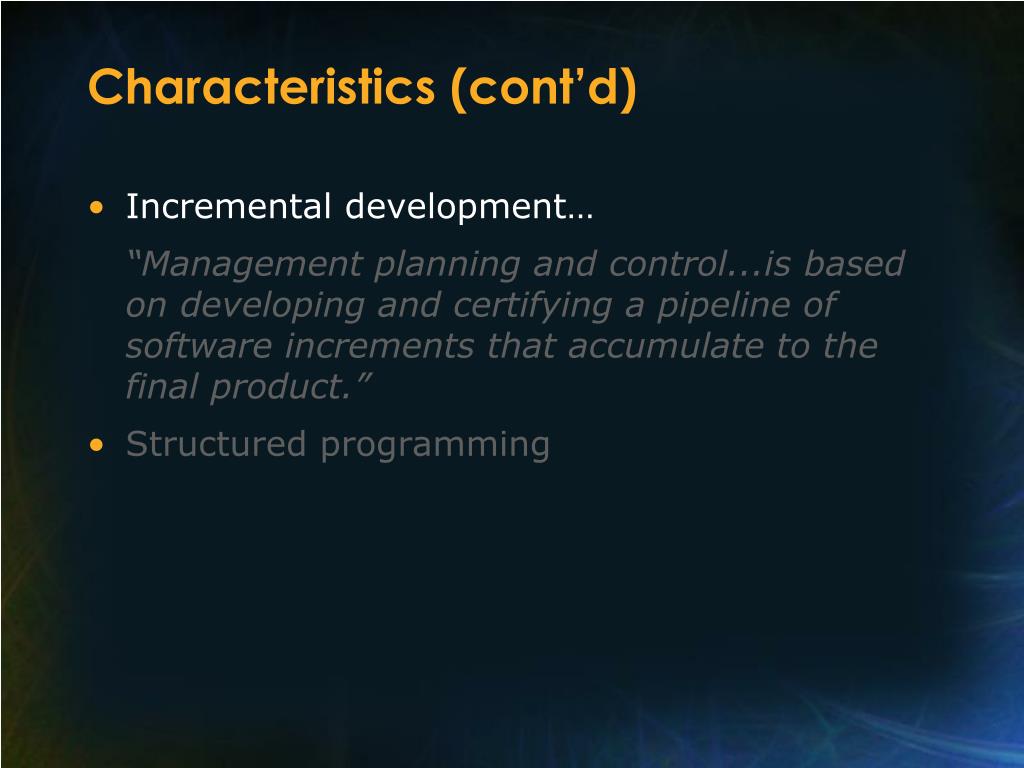 Characteristics (cont’d)

• Incremental development…

“Management planning and control...is based on developing and certifying a pipeline of software increments that accumulate to the final product.”

• Structured programming